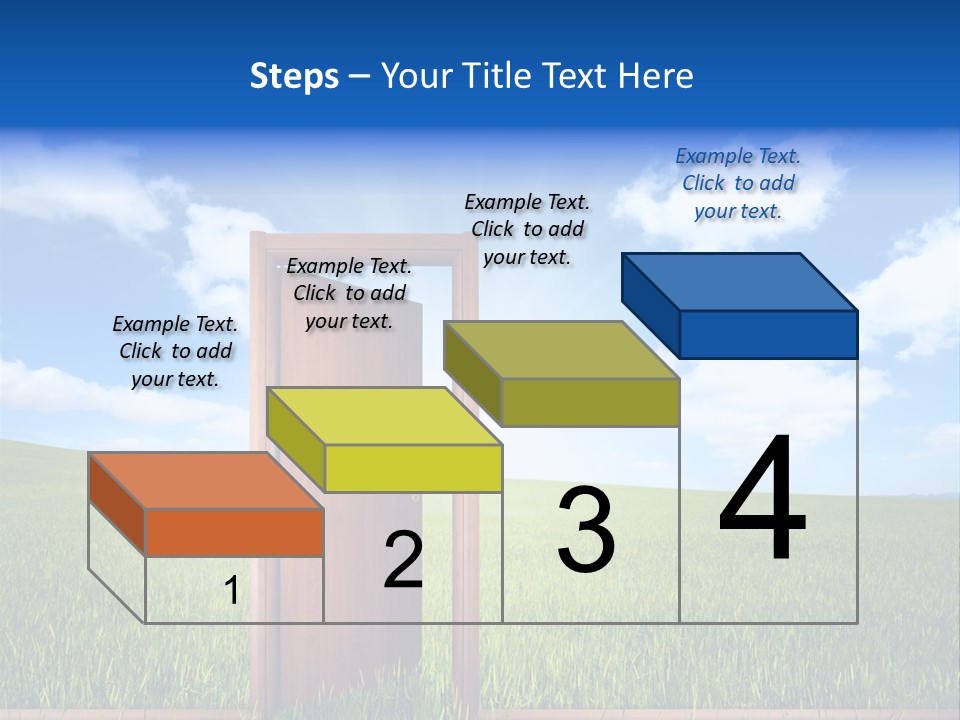 Steps – Your Title Text Here

Example Text. Click to add your text.

Example Text. Click to add your text.

Example Text. Click to add your text.

Example Text. Click to add your text.

1

2

3

4